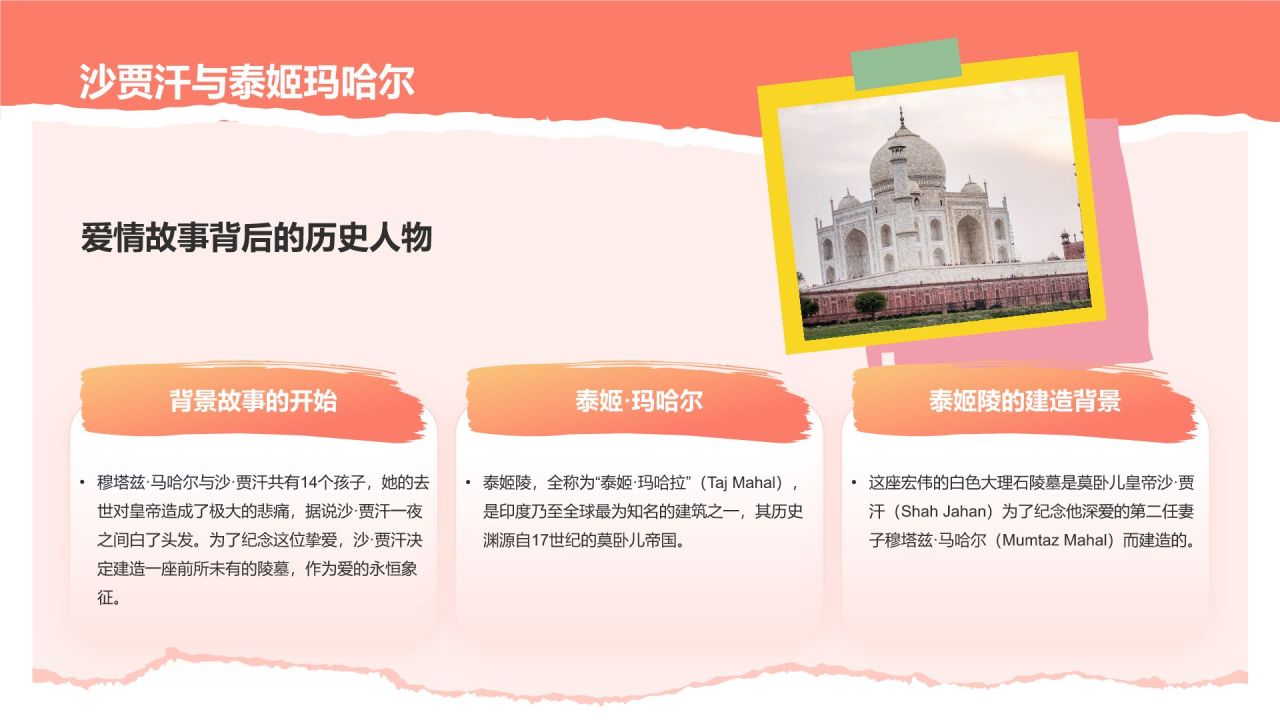 沙贾汗与泰姬玛哈尔

爱情故事背后的历史人物

背景故事的开始

• 穆塔兹·马哈尔与沙·贾汗共有14个孩子，她的去世对皇帝造成了极大的悲痛，据说沙·贾汗一夜之间白了头发。为了纪念这位挚爱，沙·贾汗决定建造一座前所未有的陵墓，作为爱的永恒象征。

泰姬·玛哈尔

• 泰姬陵，全称为“泰姬·玛哈拉”（Taj Mahal），是印度乃至全球最为知名的建筑之一，其历史渊源自17世纪的莫卧儿帝国。

泰姬陵的建造背景

• 这座宏伟的白色大理石陵墓是莫卧儿皇帝沙·贾汗（Shah Jahan）为了纪念他深爱的第二任妻子穆塔兹·马哈尔（Mumtaz Mahal）而建造的。